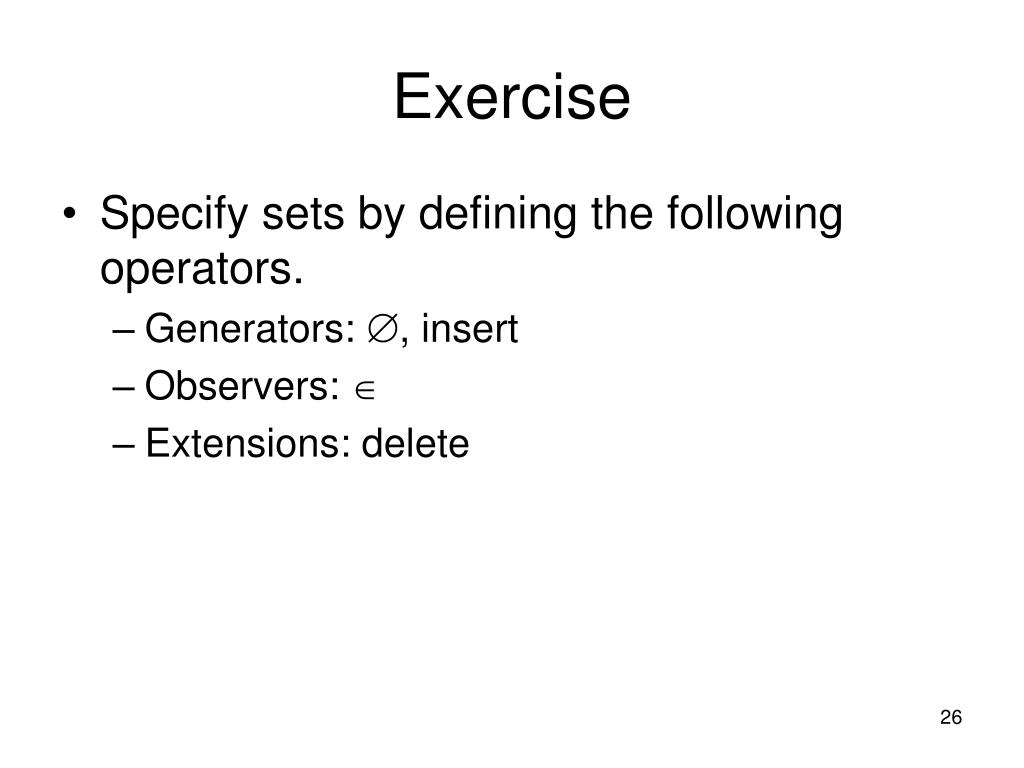 Exercise

• Specify sets by defining the following operators.
– Generators: $\emptyset$, insert
– Observers: $\in$
– Extensions: delete

26